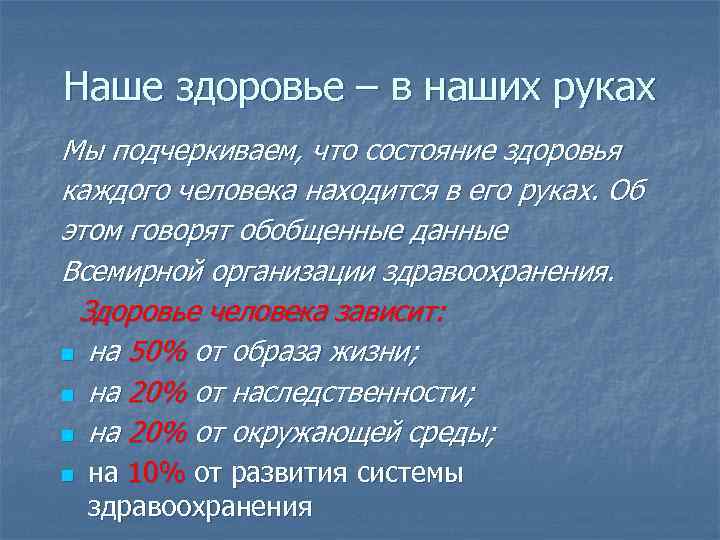 Наше здоровье – в наших руках

Мы подчеркиваем, что состояние здоровья каждого человека находится в его руках. Об этом говорят обобщенные данные Всемирной организации здравоохранения.

Здоровье человека зависит:

- на 50% от образа жизни;
- на 20% от наследственности;
- на 20% от окружающей среды;
- на 10% от развития системы здравоохранения